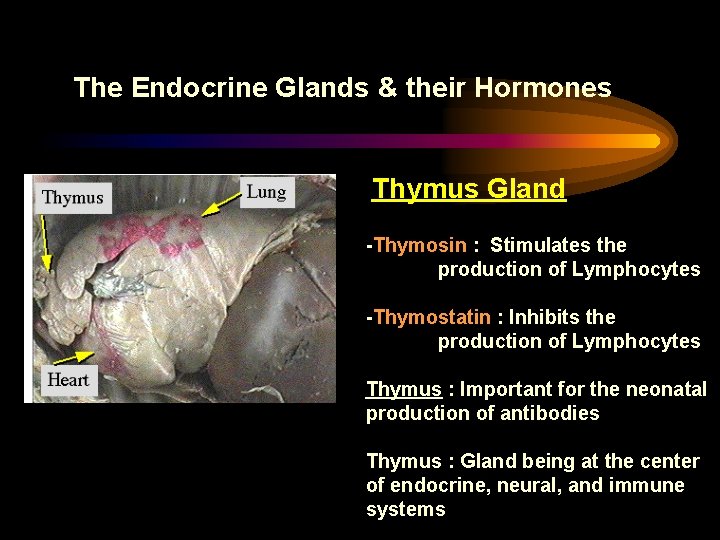 The Endocrine Glands & their Hormones

Thymus

Lung

Heart

Thymus Gland

-Thymosin : Stimulates the production of Lymphocytes

-Thymostatin : Inhibits the production of Lymphocytes

Thymus : Important for the neonatal production of antibodies

Thymus : Gland being at the center of endocrine, neural, and immune systems